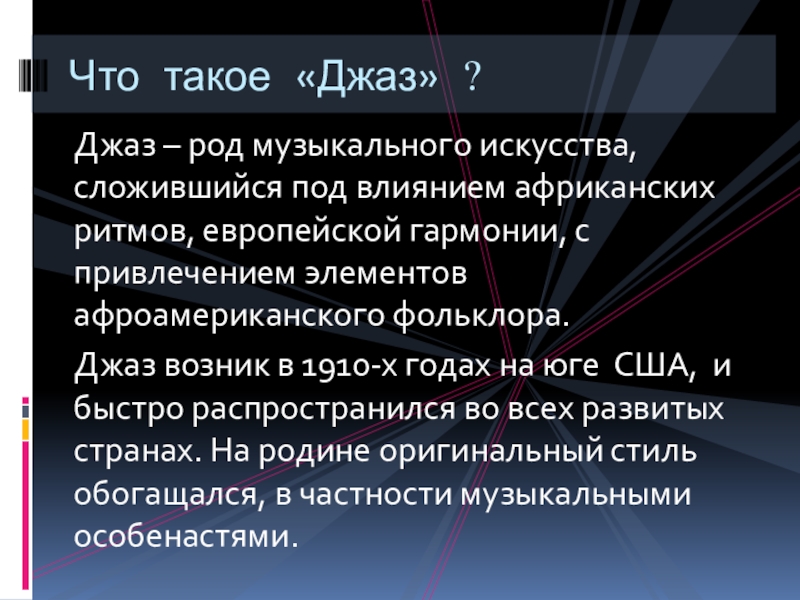 Что такое «Джаз» ?

Джаз – род музыкального искусства, сложившийся под влиянием африканских ритмов, европейской гармонии, с привлечением элементов афроамериканского фольклора.

Джаз возник в 1910-х годах на юге США, и быстро распространился во всех развитых странах. На родине оригинальный стиль обогащался, в частности музыкальными особенастями.